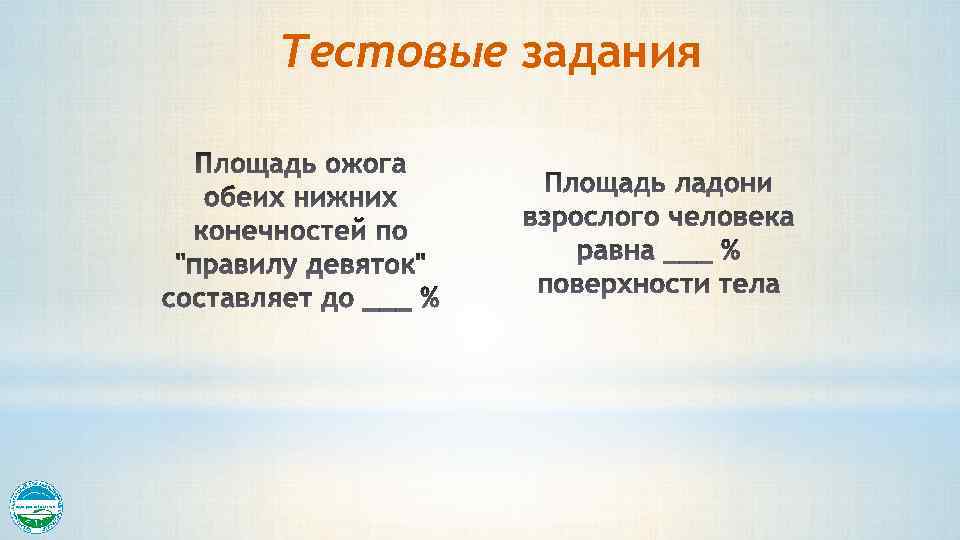 Тестовые задания

Площадь ожога обеих нижних конечностей по "правилу девяток" составляет до ___ %

Площадь ладони взрослого человека равна ___ % поверхности тела